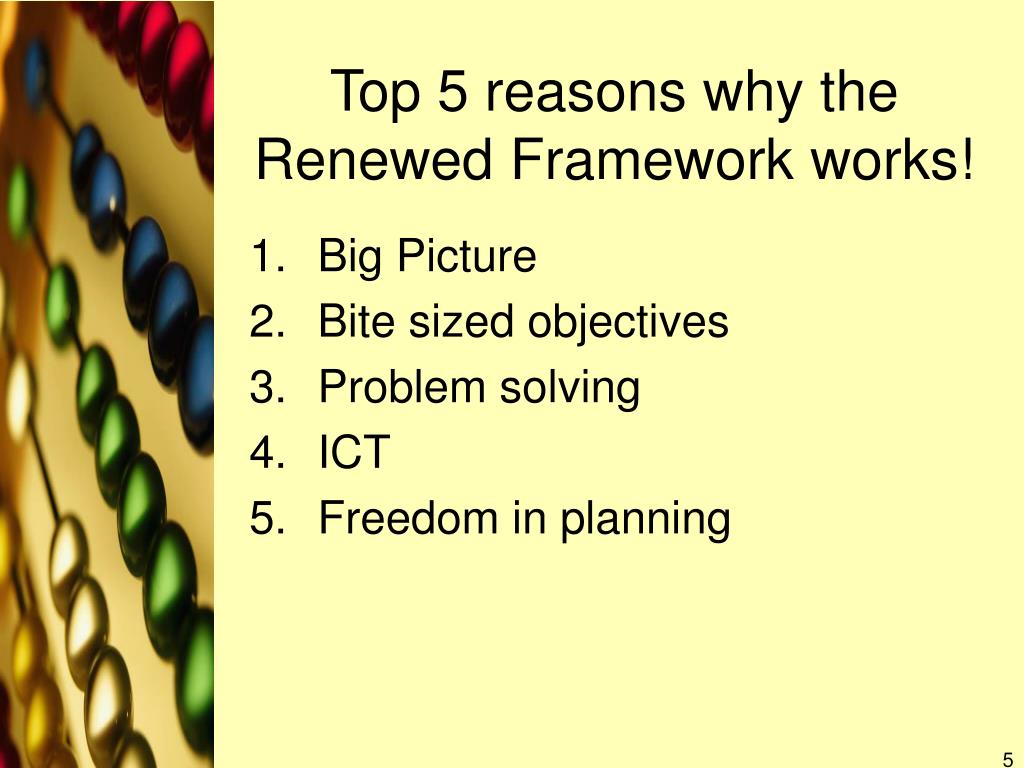 Top 5 reasons why the Renewed Framework works!

1. Big Picture
2. Bite sized objectives
3. Problem solving
4. ICT
5. Freedom in planning

5